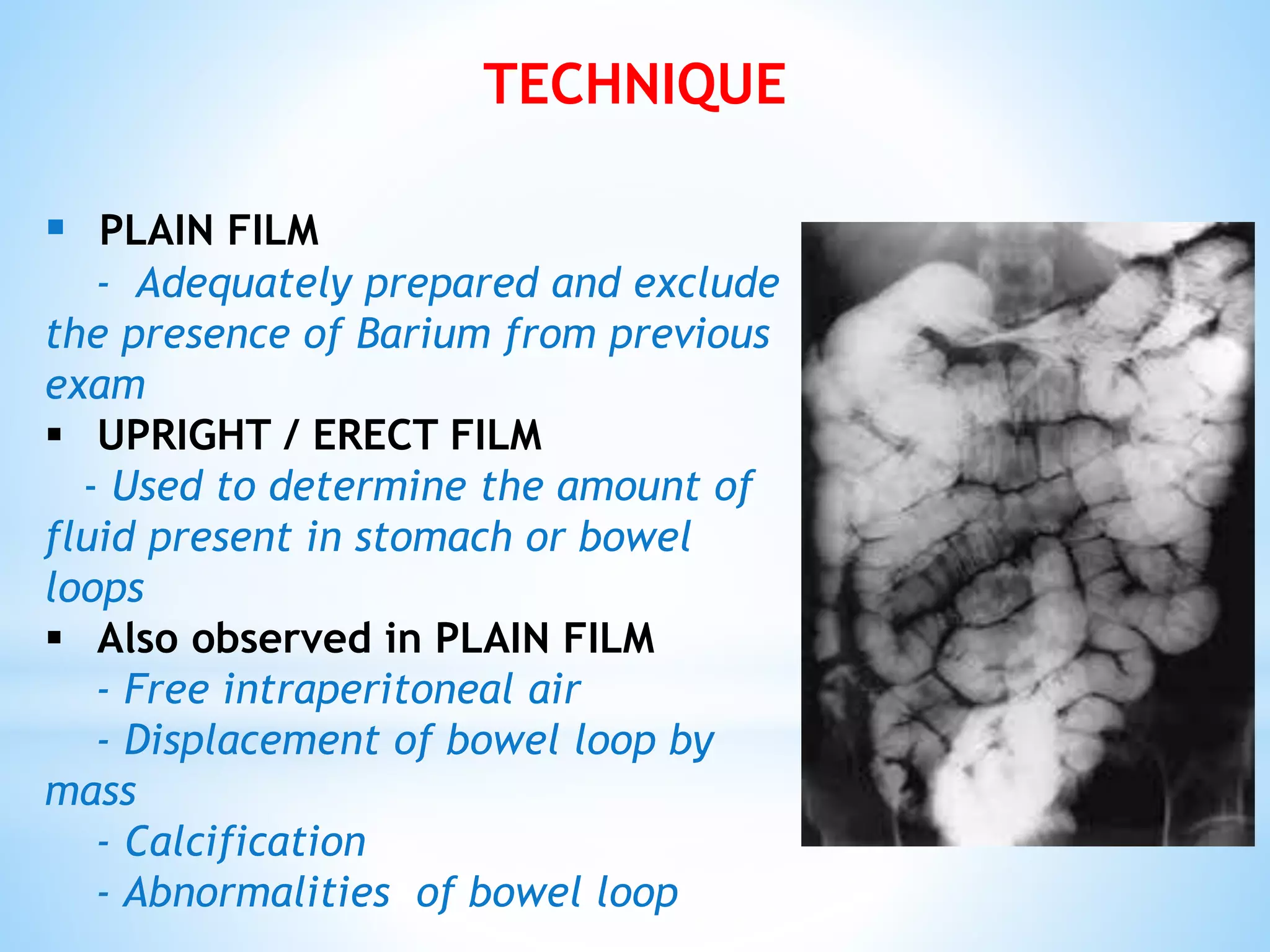 TECHNIQUE

▪ PLAIN FILM
- Adequately prepared and exclude the presence of Barium from previous exam

▪ UPRIGHT / ERECT FILM
- Used to determine the amount of fluid present in stomach or bowel loops

▪ Also observed in PLAIN FILM
- Free intraperitoneal air
- Displacement of bowel loop by mass
- Calcification
- Abnormalities of bowel loop